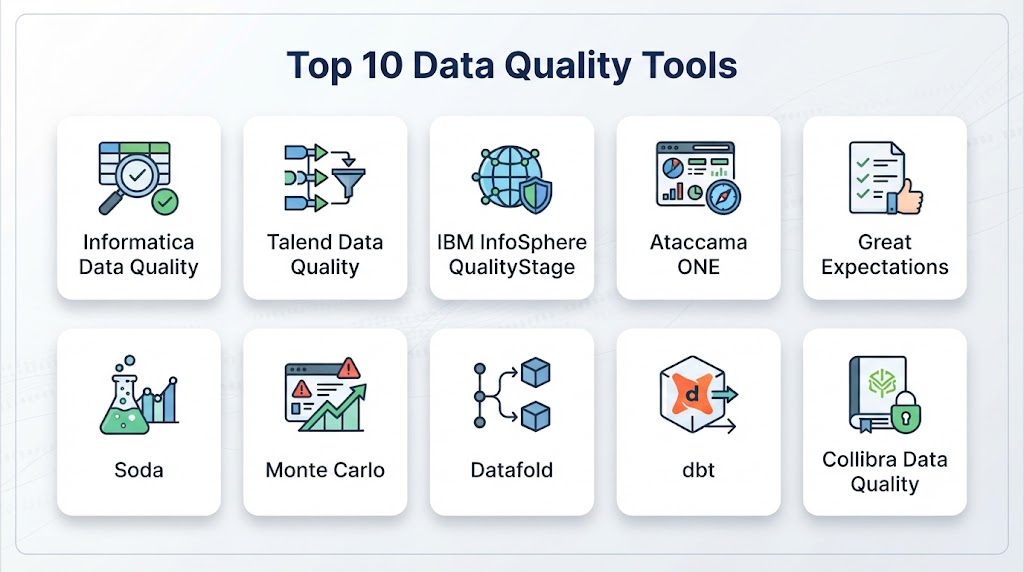 Top 10 Data Quality Tools

Informatica Data Quality

Talend Data Quality

IBM InfoSphere QualityStage

Ataccama ONE

Great Expectations

Soda

Monte Carlo

Datafold

d

dbt

Collibra Data Quality